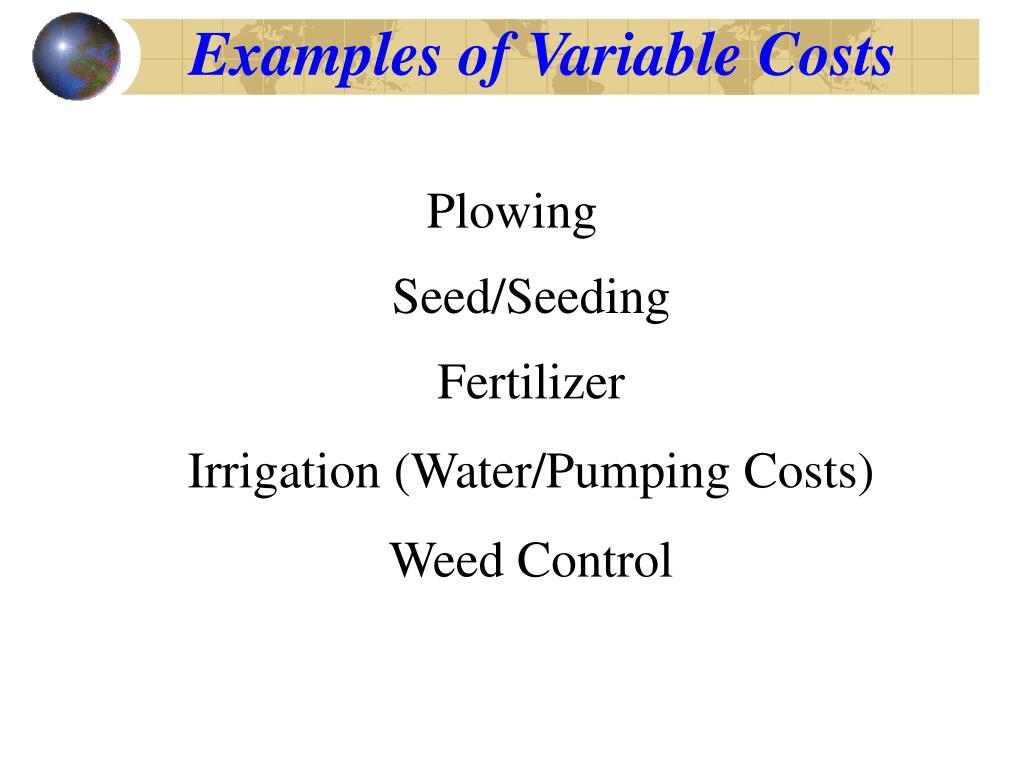 Examples of Variable Costs

Plowing

Seed/Seeding

Fertilizer

Irrigation (Water/Pumping Costs)

Weed Control